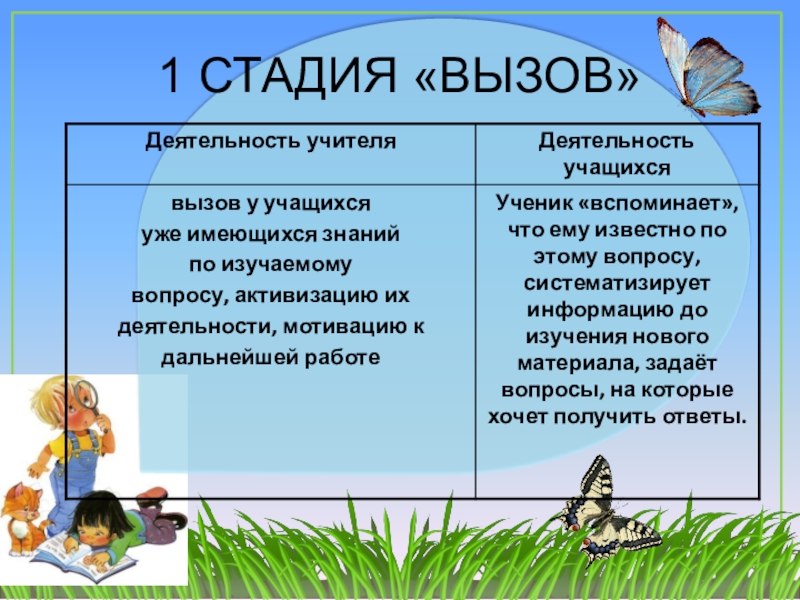 1 СТАДИЯ «ВЫЗОВ»

| Деятельность учителя | Деятельность учащихся |
|---|---|
| вызов у учащихся уже имеющихся знаний по изучаемому вопросу, активизацию их деятельности, мотивацию к дальнейшей работе | Ученик «вспоминает», что ему известно по этому вопросу, систематизирует информацию до изучения нового материала, задаёт вопросы, на которые хочет получить ответы. |